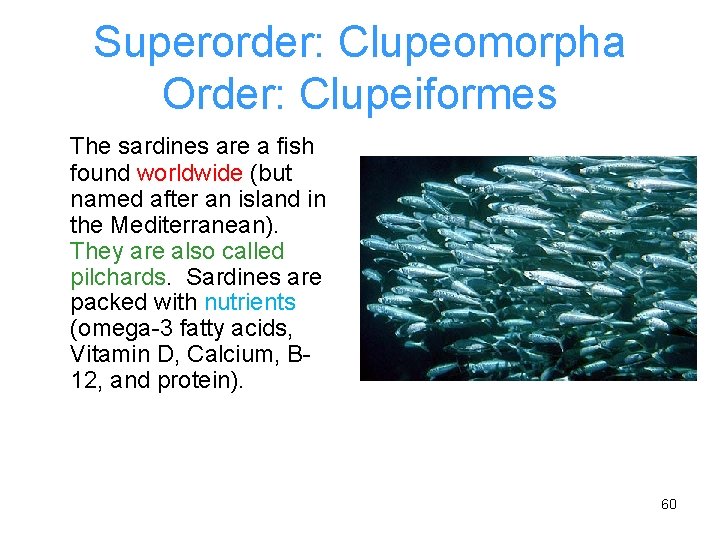 Superorder: Clupeomorpha
Order: Clupeiformes

The sardines are a fish found worldwide (but named after an island in the Mediterranean). They are also called pilchards. Sardines are packed with nutrients (omega-3 fatty acids, Vitamin D, Calcium, B-12, and protein).

60